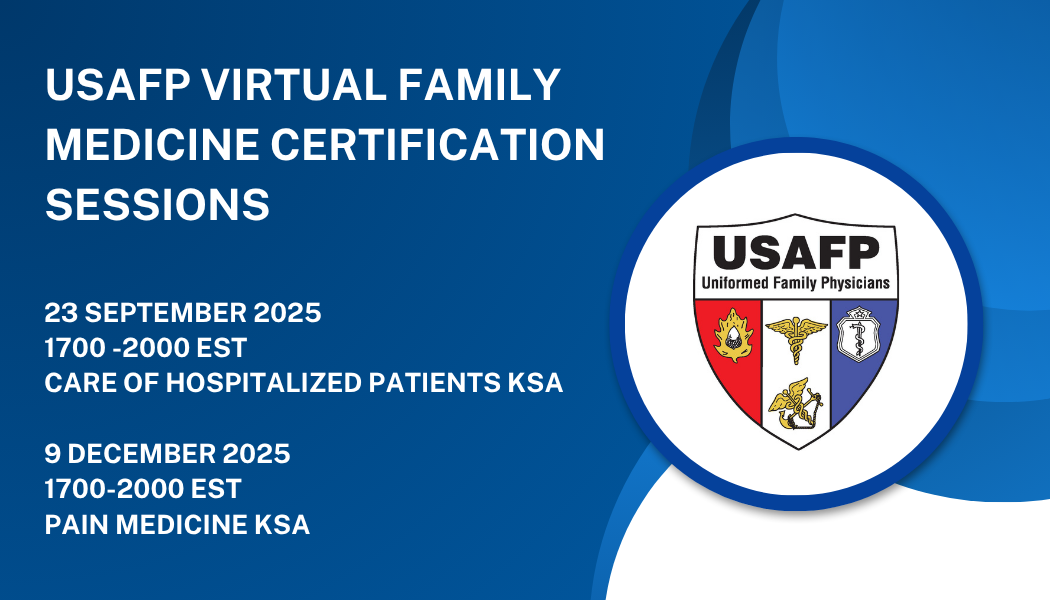 USAFP VIRTUAL FAMILY MEDICINE CERTIFICATION SESSIONS

23 SEPTEMBER 2025
1700 -2000 EST
CARE OF HOSPITALIZED PATIENTS KSA

9 DECEMBER 2025
1700-2000 EST
PAIN MEDICINE KSA

USAFP
Uniformed Family Physicians